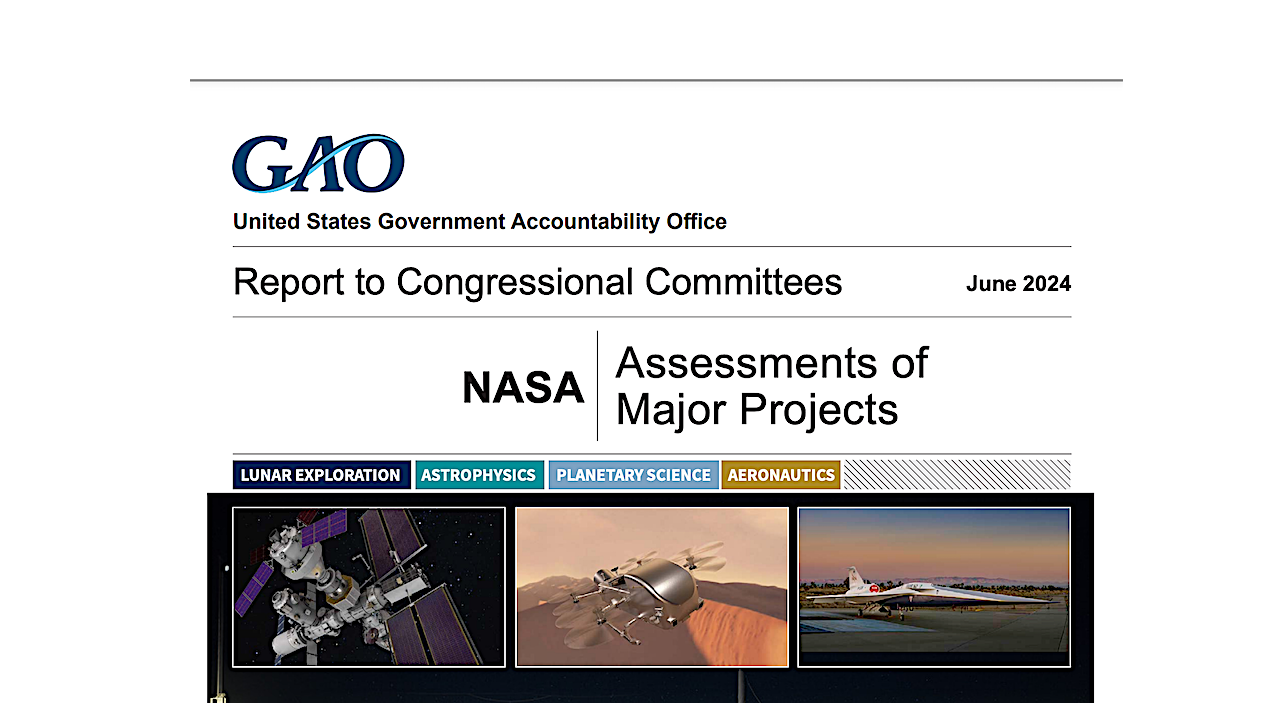 GAO

United States Government Accountability Office

Report to Congressional Committees

June 2024

NASA

Assessments of Major Projects

LUNAR EXPLORATION ASTROPHYSICS PLANETARY SCIENCE AERONAUTICS